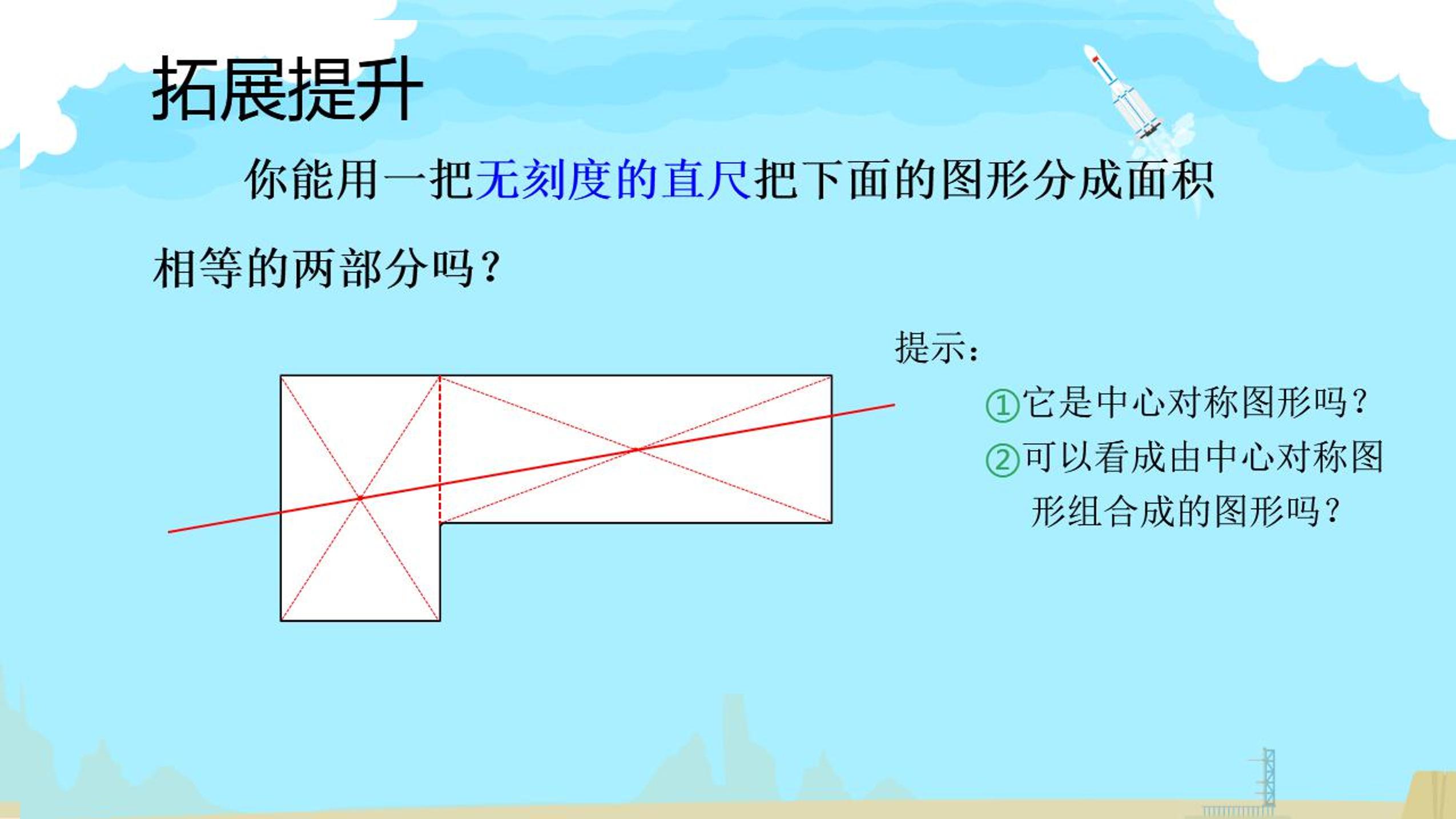 拓展提升

你能用一把无刻度的直尺把下面的图形分成面积相等的两部分吗？

提示：

①它是中心对称图形吗？

②可以看成由中心对称图形组合成的图形吗？